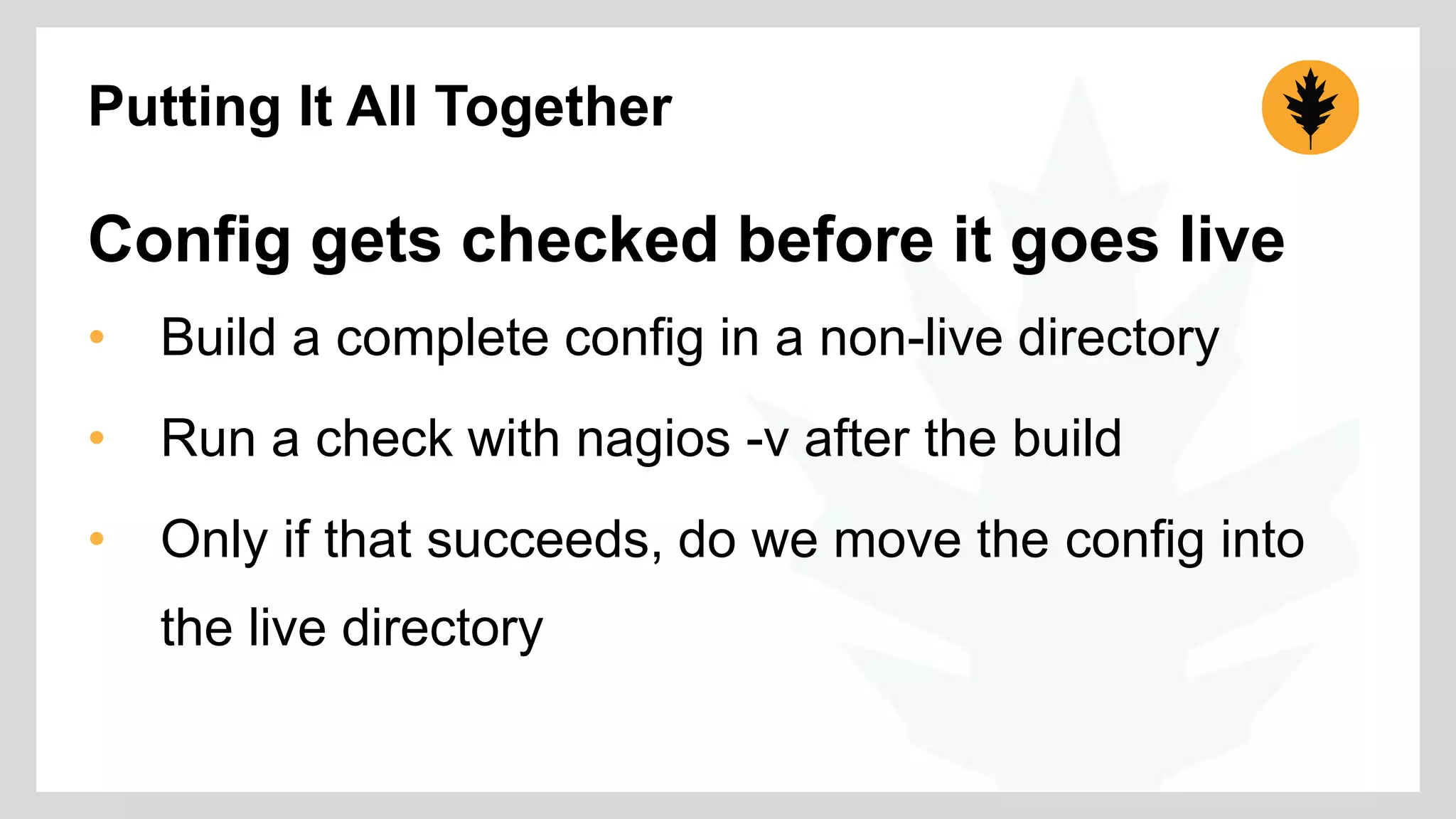 Putting It All Together

Config gets checked before it goes live

• Build a complete config in a non-live directory

• Run a check with nagios -v after the build

• Only if that succeeds, do we move the config into the live directory